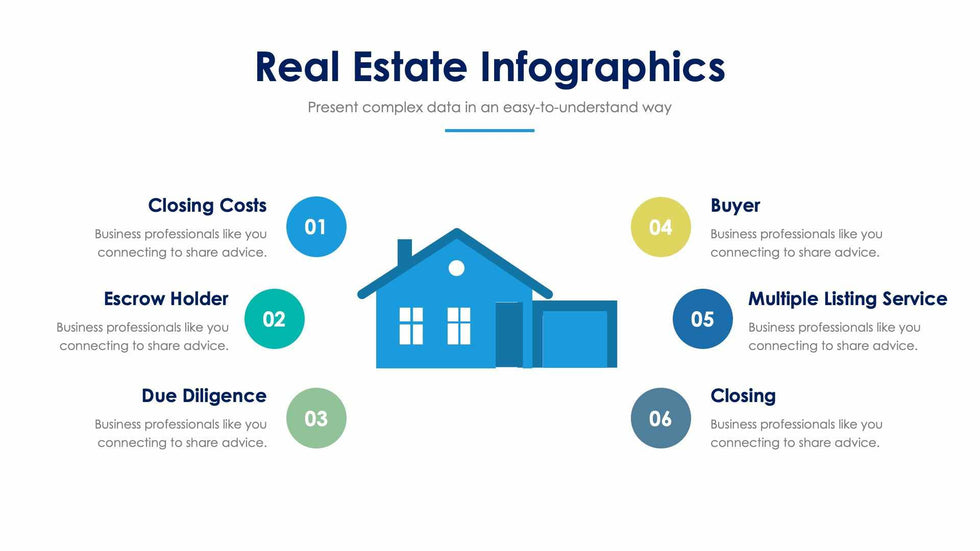 Real Estate Infographics
Present complex data in an easy-to-understand way

Closing Costs
Business professionals like you connecting to share advice.
01

Escrow Holder
Business professionals like you connecting to share advice.
02

Due Diligence
Business professionals like you connecting to share advice.
03

04
Buyer
Business professionals like you connecting to share advice.

05
Multiple Listing Service
Business professionals like you connecting to share advice.

06
Closing
Business professionals like you connecting to share advice.